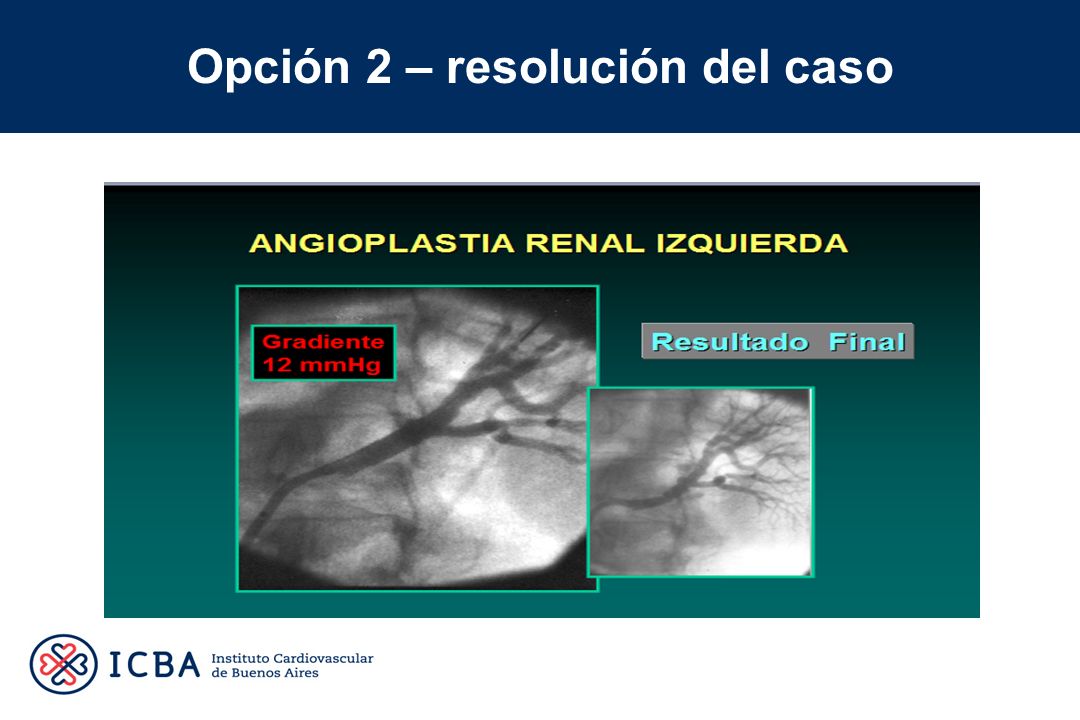 Opción 2 – resolución del caso

ANGIOPLASTIA RENAL IZQUIERDA

Gradiente
12 mmHg

Resultado Final

ICBA Instituto Cardiovascular de Buenos Aires